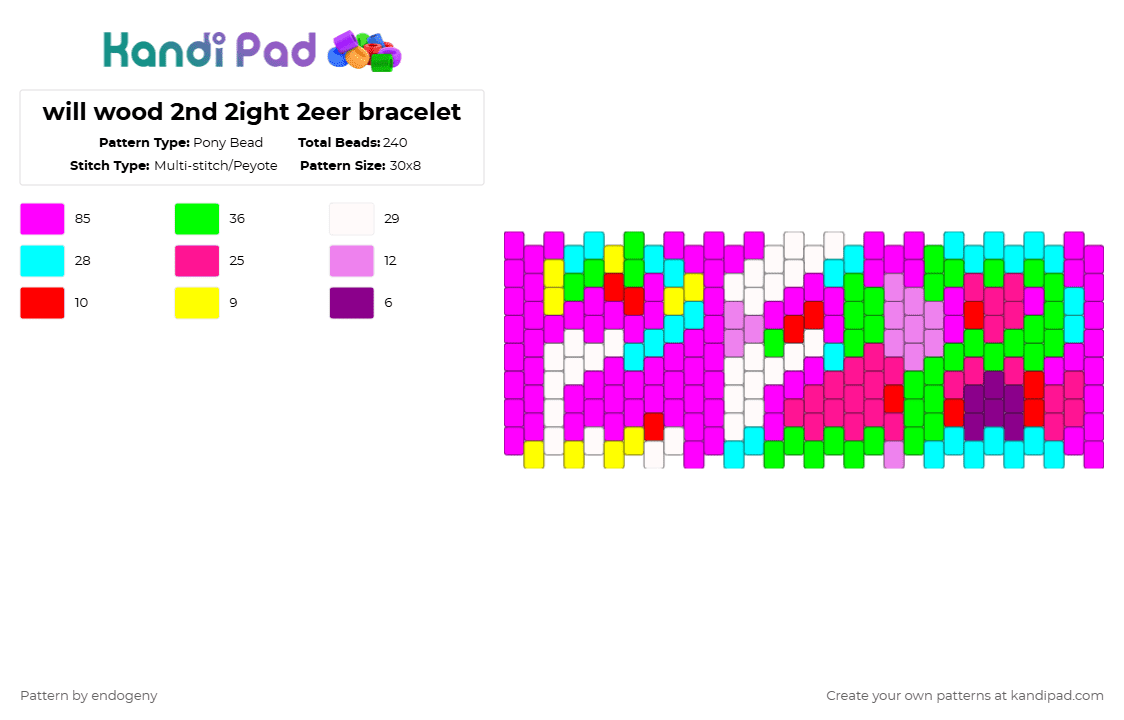 Kandi Pad

will wood 2nd 2ight 2eer bracelet

Pattern Type: Pony Bead Total Beads: 240

Stitch Type: Multi-stitch/Peyote Pattern Size: 30x8

85 36 29

28 25 12

10 9 6

Pattern by endogeny

Create your own patterns at kandipad.com